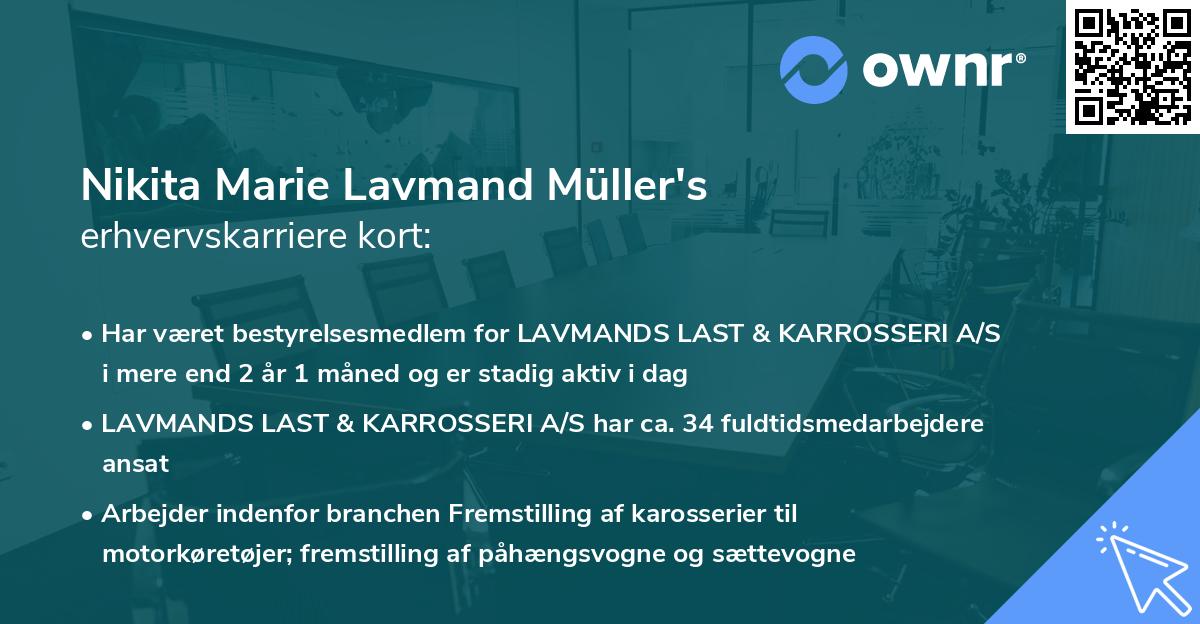 ownr®

Nikita Marie Lavmand Müller's
erhvervskarriere kort:

• Har været bestyrelsesmedlem for LAVMANDS LAST & KARROSSERI A/S i mere end 2 år 1 måned og er stadig aktiv i dag

• LAVMANDS LAST & KARROSSERI A/S har ca. 34 fuldtidsmedarbejdere ansat

• Arbejder indenfor branchen Fremstilling af karosserier til motorkøretøjer; fremstilling af påhængsvogne og sættevogne